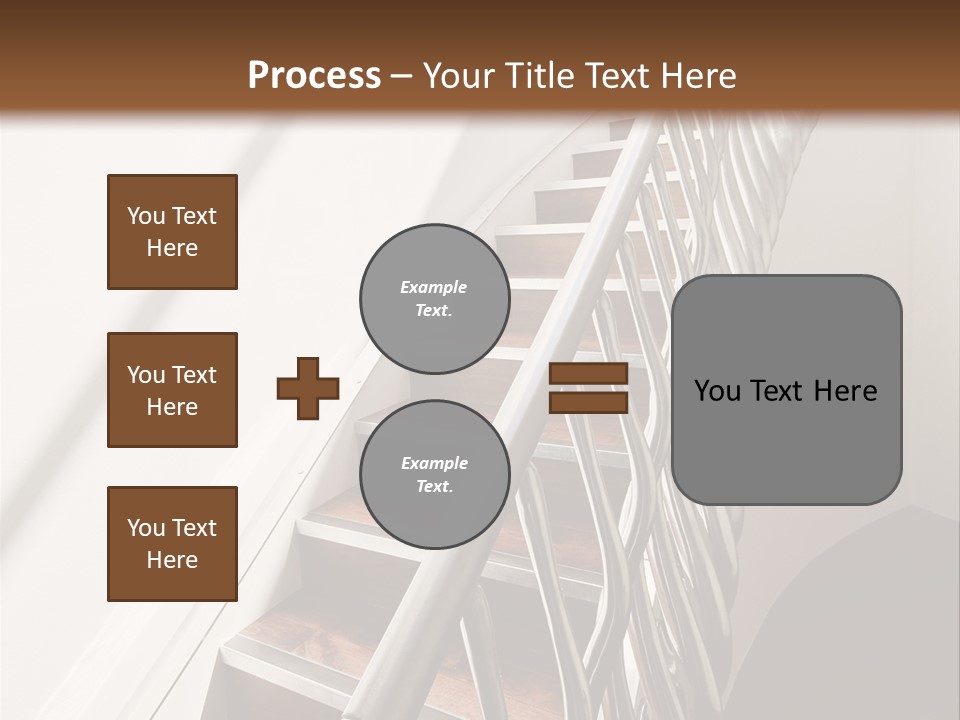 Process – Your Title Text Here

You Text Here

You Text Here

You Text Here

Example Text.

Example Text.

You Text Here